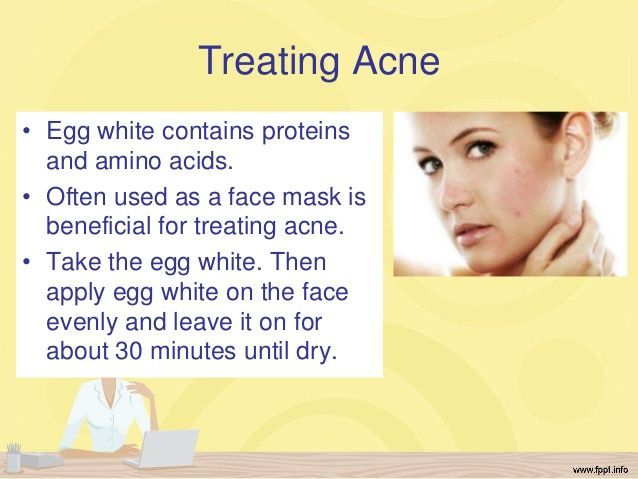 Treating Acne

• Egg white contains proteins and amino acids.
• Often used as a face mask is beneficial for treating acne.
• Take the egg white. Then apply egg white on the face evenly and leave it on for about 30 minutes until dry.

www.fppt.info